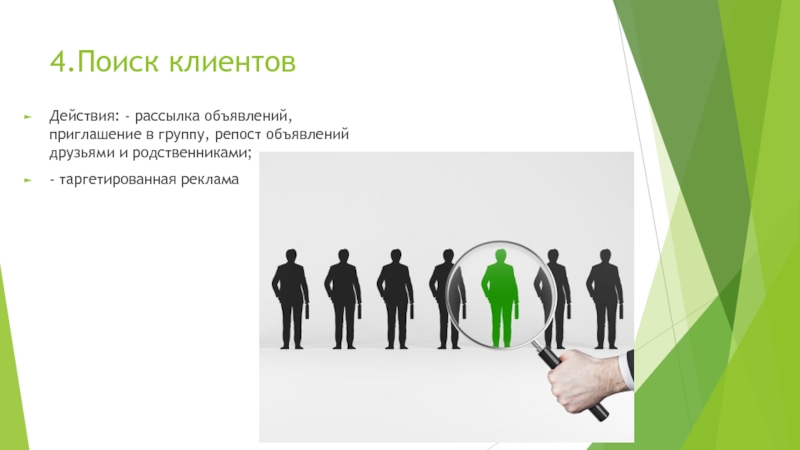 4.Поиск клиентов

Действия: - рассылка объявлений, приглашение в группу, репост объявлений друзьями и родственниками;

- таргетированная реклама